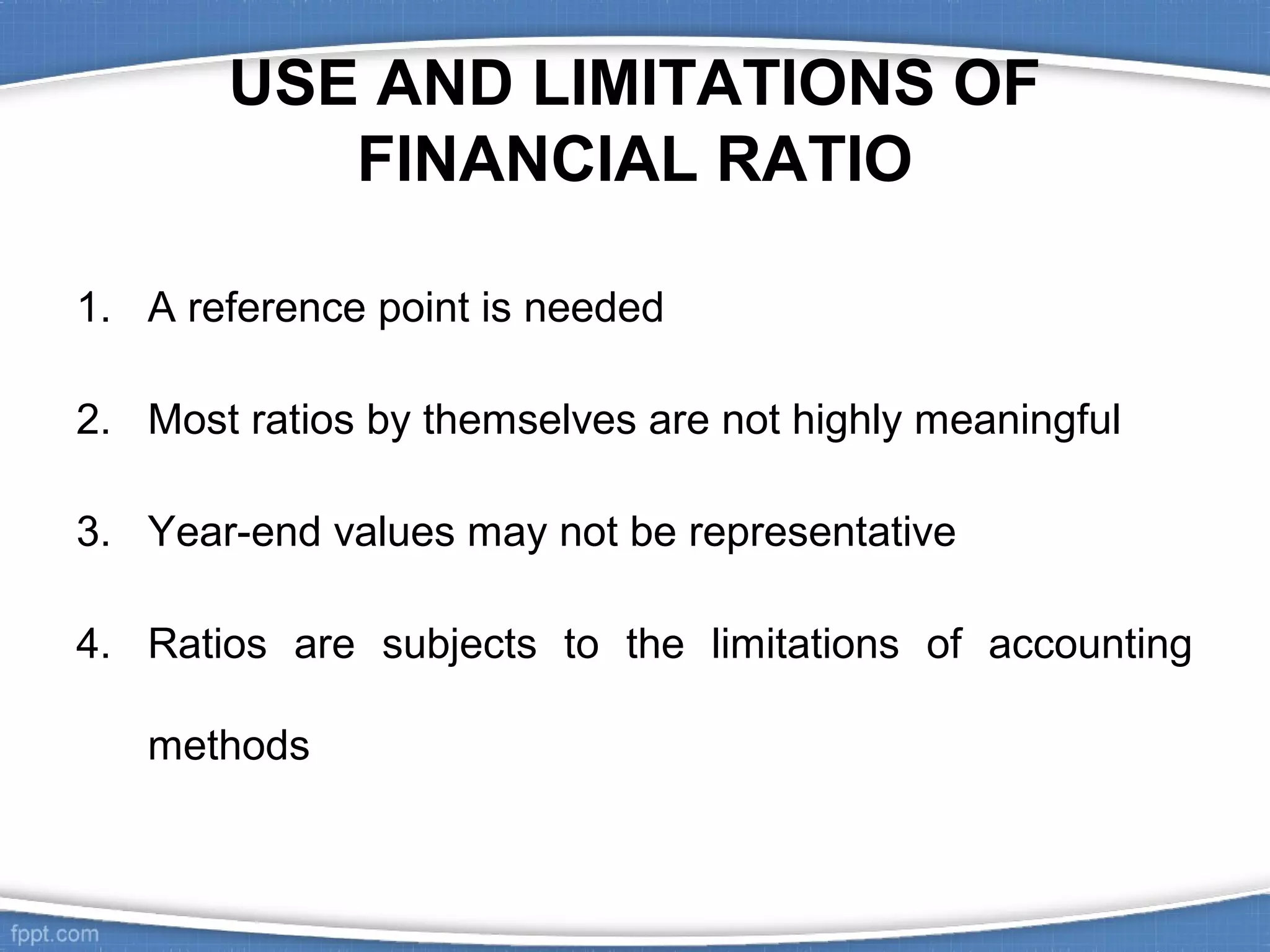 USE AND LIMITATIONS OF FINANCIAL RATIO

1. A reference point is needed

2. Most ratios by themselves are not highly meaningful

3. Year-end values may not be representative

4. Ratios are subjects to the limitations of accounting methods

fppt.com